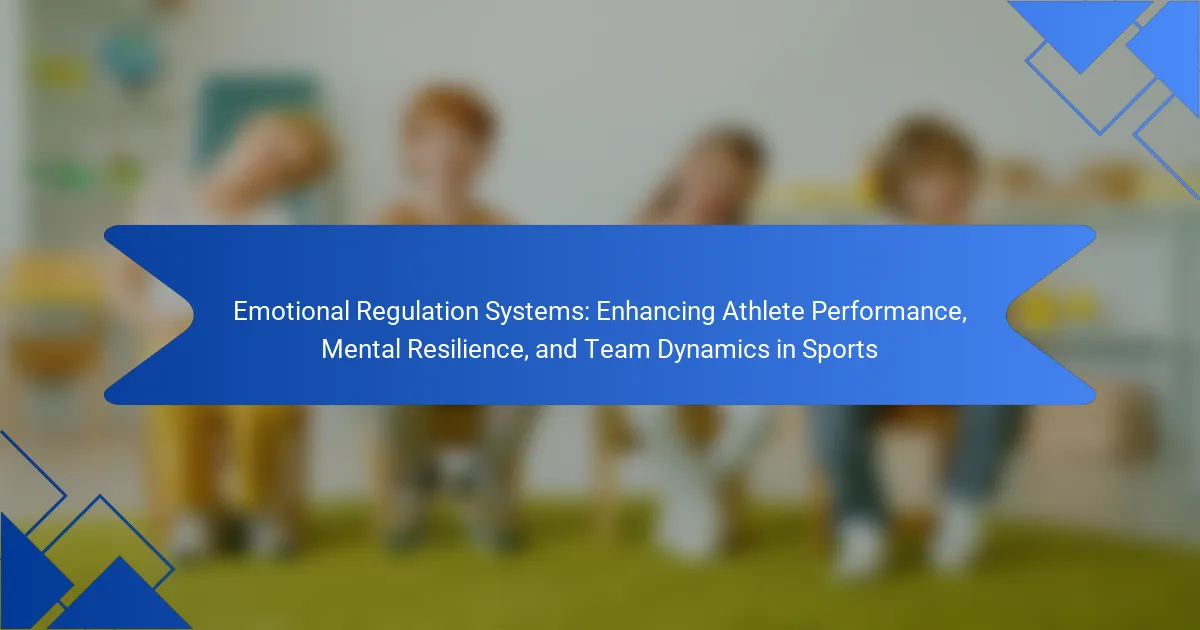 Emotional Regulation Systems: Enhancing Athlete Performance, Mental Resilience, and Team Dynamics in Sports